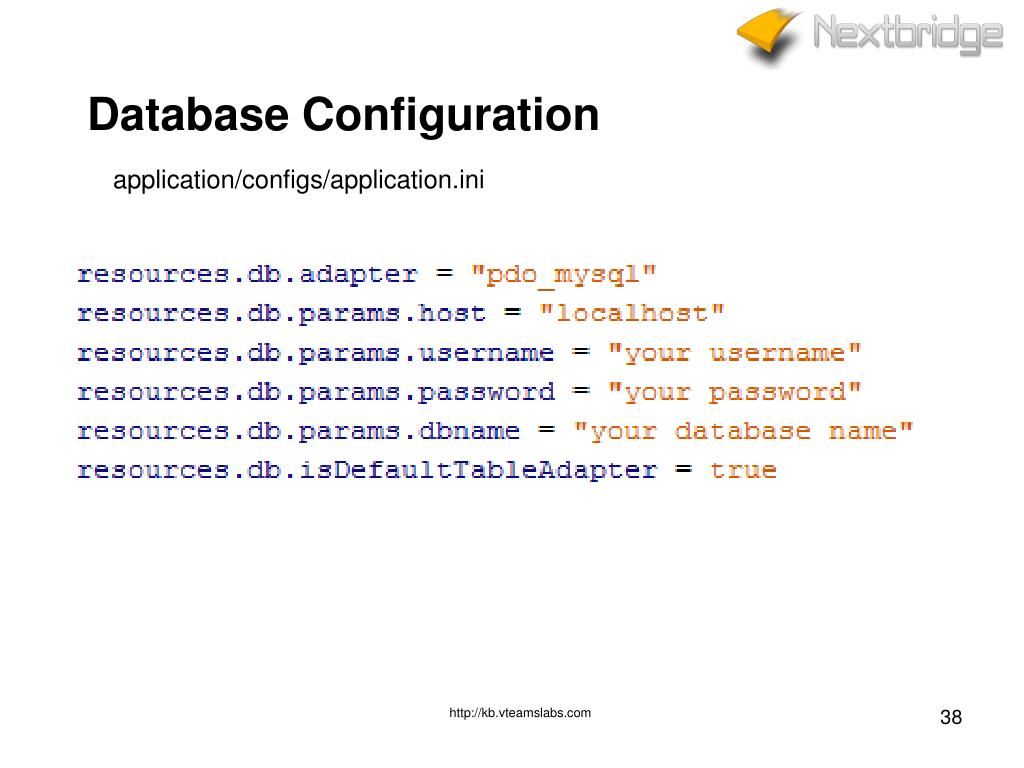 Nextbridge

Database Configuration

application/configs/application.ini

resources.db.adapter = "pdo_mysql"
resources.db.params.host = "localhost"
resources.db.params.username = "your username"
resources.db.params.password = "your password"
resources.db.params.dbname = "your database name"
resources.db.isDefaultTableAdapter = true

http://kb.vteamslabs.com

38